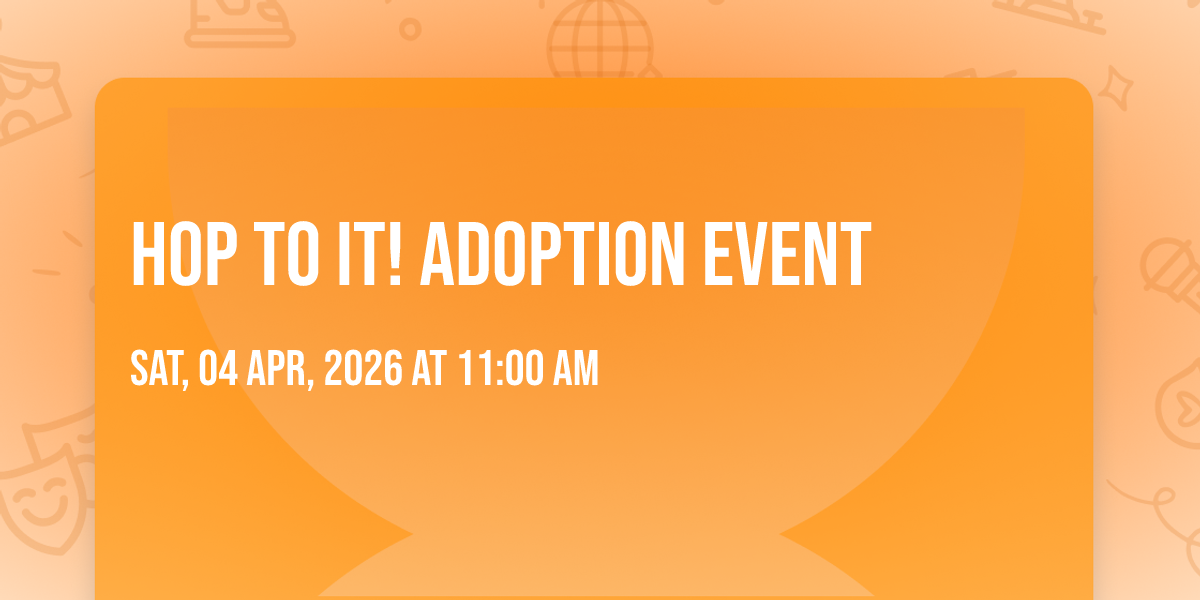 HOP TO IT! ADOPTION EVENT

SAT, 04 APR, 2026 AT 11:00 AM